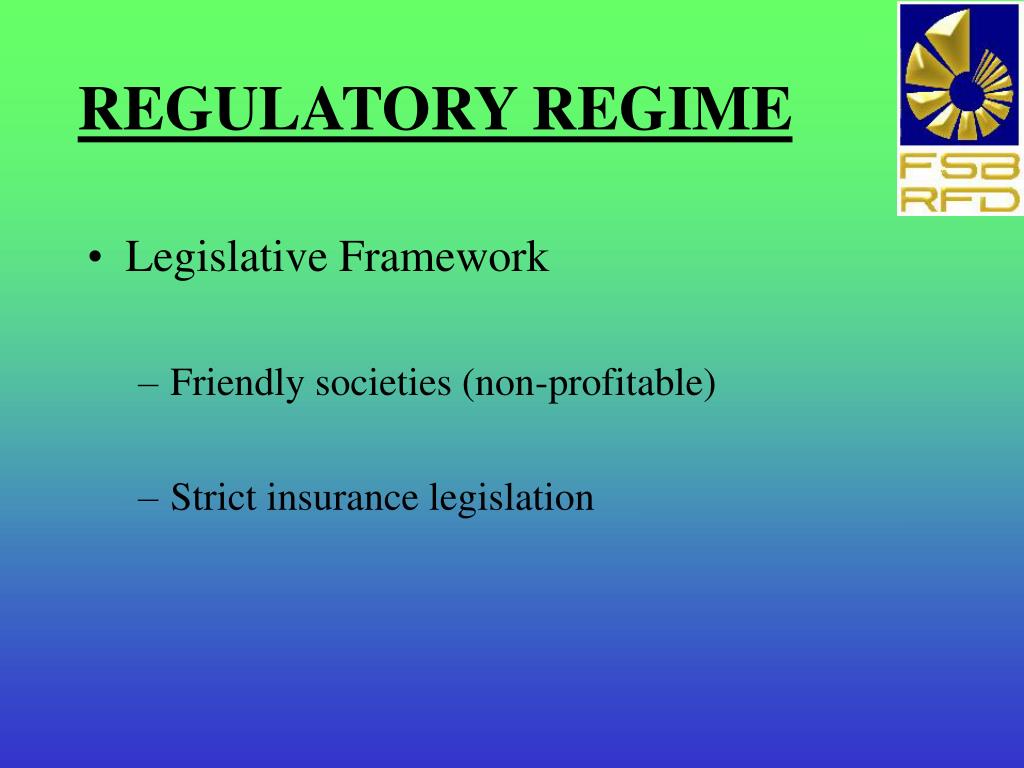 REGULATORY REGIME

FSB
RFD

• Legislative Framework

– Friendly societies (non-profitable)

– Strict insurance legislation